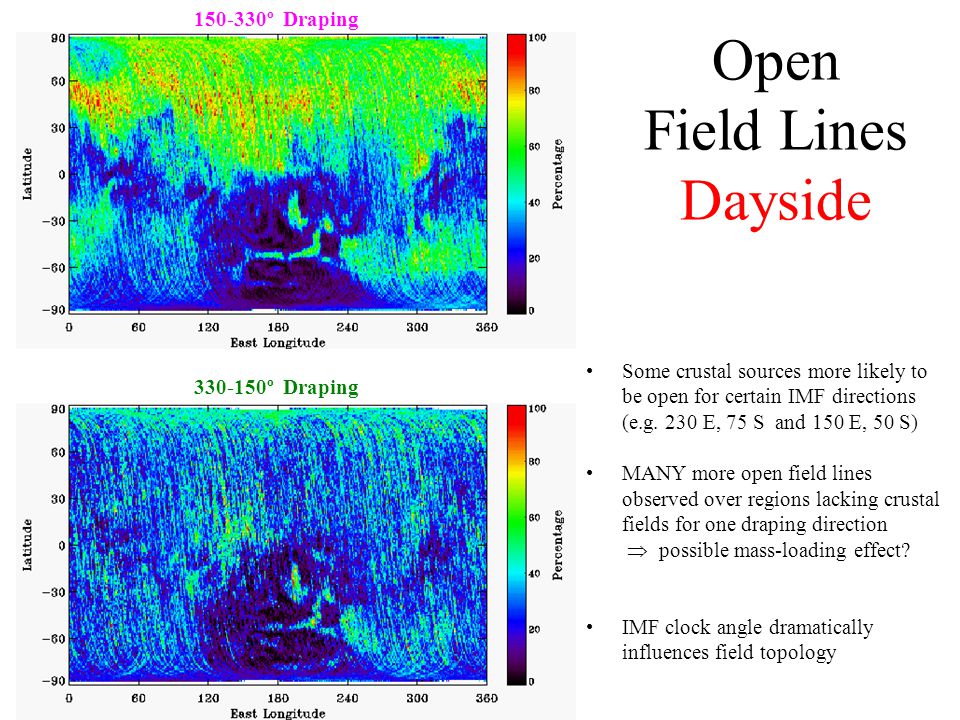 150-330° Draping

90
60
30
0
−30
−60
−90
Latitude
0 60 120 180 240 300 360
East Longitude
100
80
60
40
20
0
Percentage

330-150° Draping

90
60
30
0
−30
−60
−90
Latitude
0 60 120 180 240 300 360
East Longitude
100
80
60
40
20
0
Percentage

Open
Field Lines
Dayside

• Some crustal sources more likely to be open for certain IMF directions (e.g. 230 E, 75 S and 150 E, 50 S)

• MANY more open field lines observed over regions lacking crustal fields for one draping direction
$\Rightarrow$ possible mass-loading effect?

• IMF clock angle dramatically influences field topology